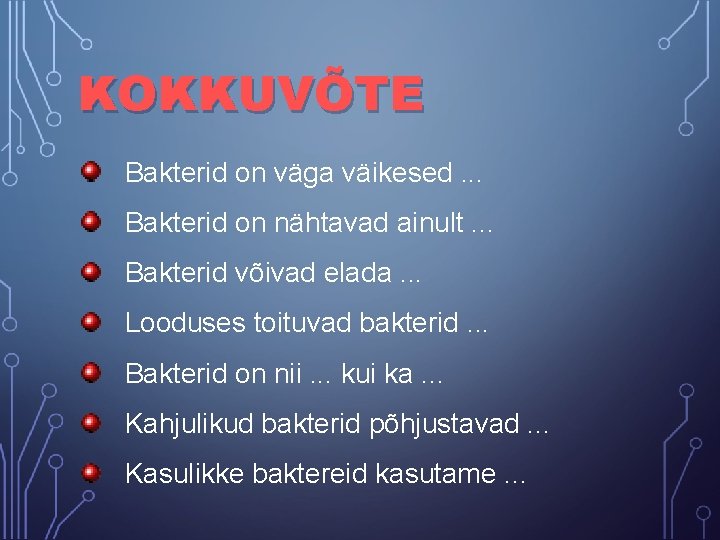 KOKKUVÕTE

Bakterid on väga väikesed ...

Bakterid on nähtavad ainult ...

Bakterid võivad elada ...

Looduses toituvad bakterid ...

Bakterid on nii ... kui ka ...

Kahjulikud bakterid põhjustavad ...

Kasulikke baktereid kasutame ...